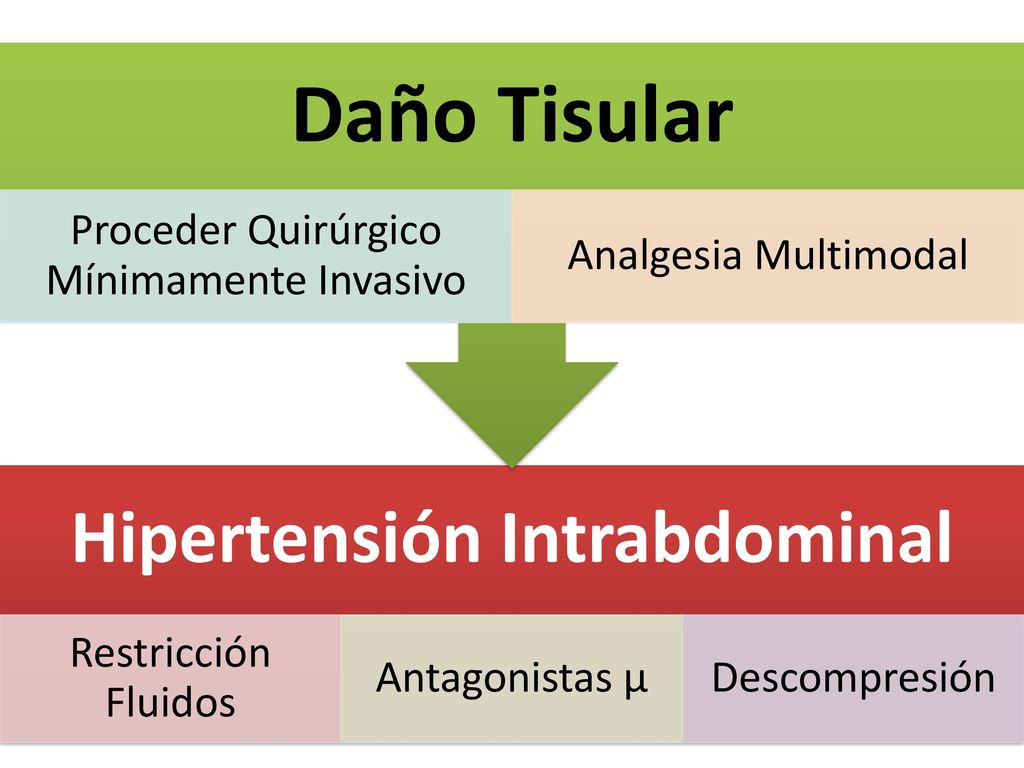 Daño Tisular

Proceder Quirúrgico Mínimamente Invasivo

Analgesia Multimodal

Hipertensión Intrabdominal

Restricción Fluidos

Antagonistas µ

Descompresión